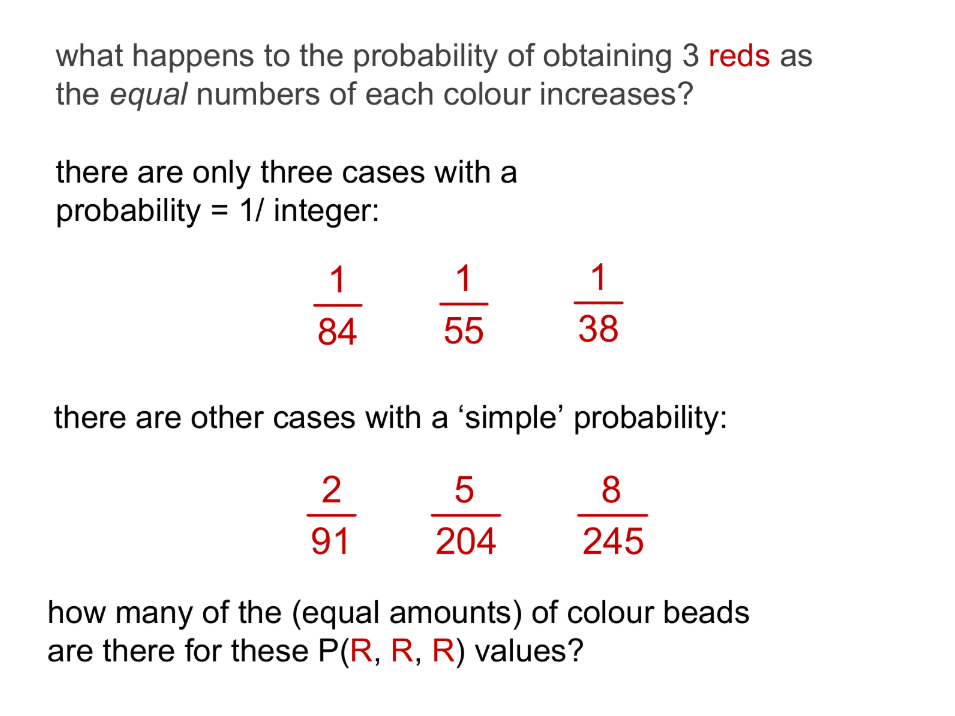 what happens to the probability of obtaining 3 reds as the equal numbers of each colour increases?

there are only three cases with a probability = 1/ integer:

$\frac{1}{84}$ $\frac{1}{55}$ $\frac{1}{38}$

there are other cases with a ‘simple’ probability:

$\frac{2}{91}$ $\frac{5}{204}$ $\frac{8}{245}$

how many of the (equal amounts) of colour beads are there for these P(R, R, R) values?